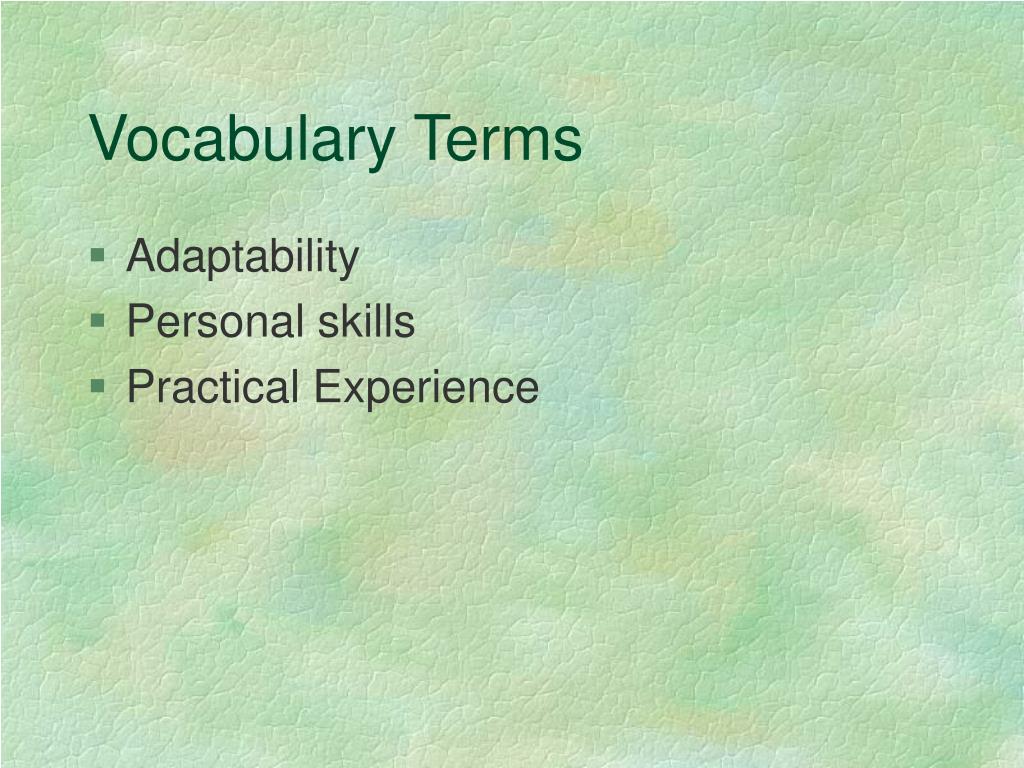 Vocabulary Terms

- Adaptability
- Personal skills
- Practical Experience